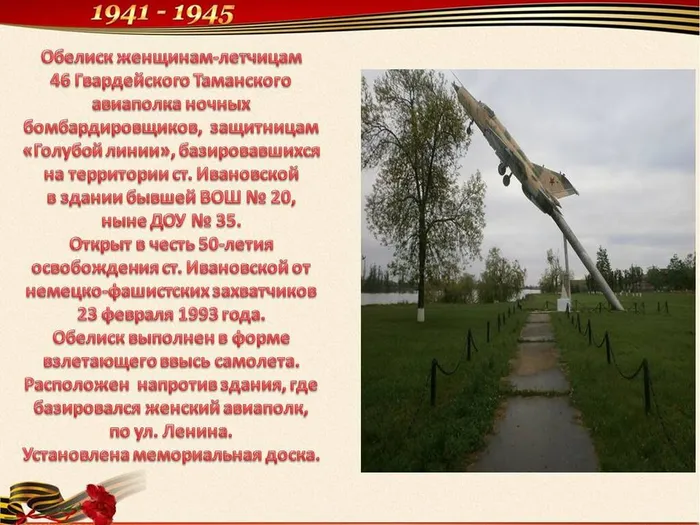 1941 - 1945

Обелиск женщинам-летчицам 46 Гвардейского Таманского авиаполка ночных бомбардировщиков, защитницам «Голубой линии», базировавшихся на территории ст. Ивановской в здании бывшей ВОШ № 20, ныне ДОУ № 35.
Открыт в честь 50-летия освобождения ст. Ивановской от немецко-фашистских захватчиков 23 февраля 1993 года.
Обелиск выполнен в форме взлетающего ввысь самолета.
Расположен напротив здания, где базировался женский авиаполк, по ул. Ленина.
Установлена мемориальная доска.